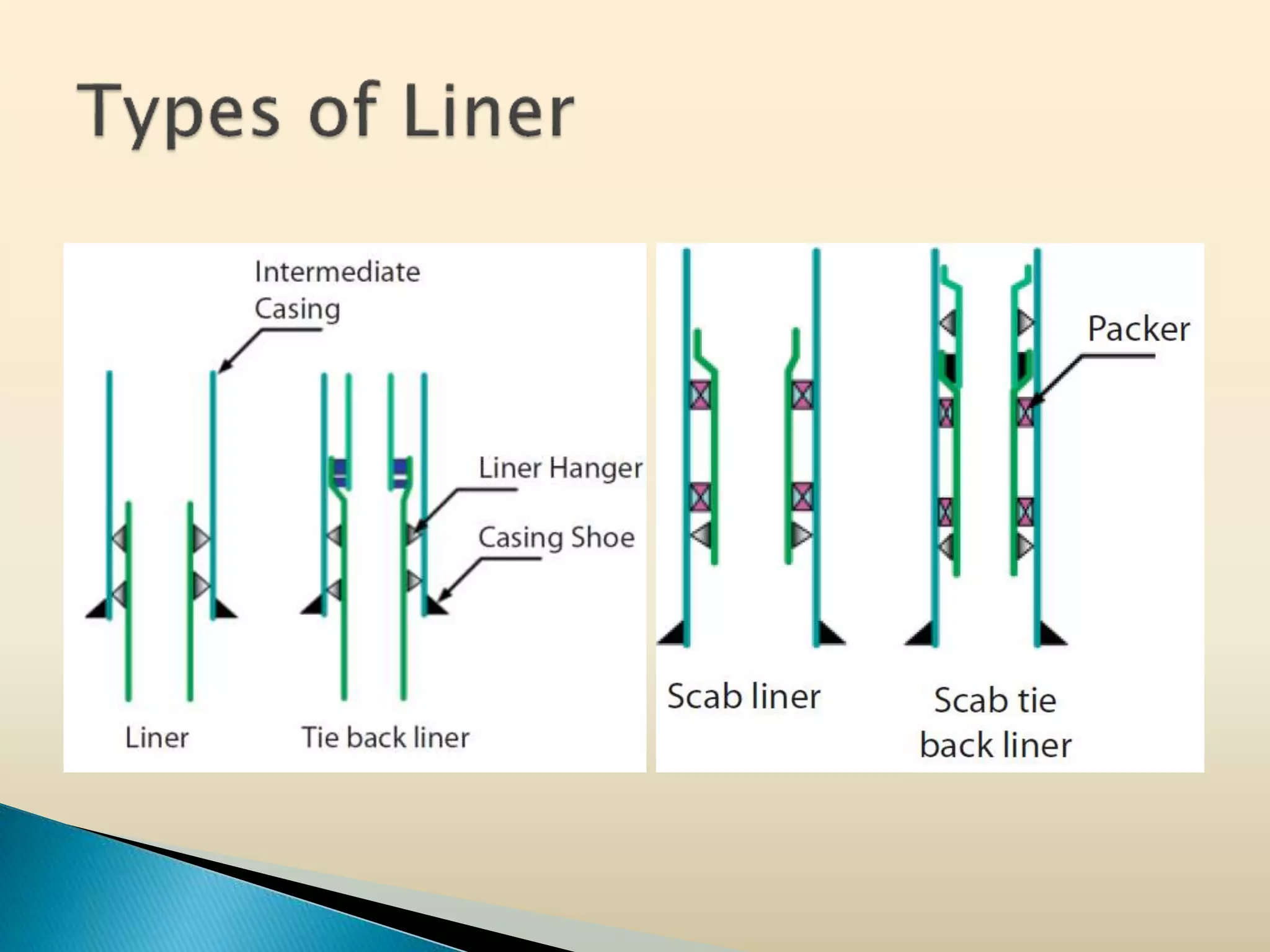 Types of Liner

Intermediate Casing

Liner Hanger

Casing Shoe

Liner

Tie back liner

Packer

Scab liner

Scab tie back liner